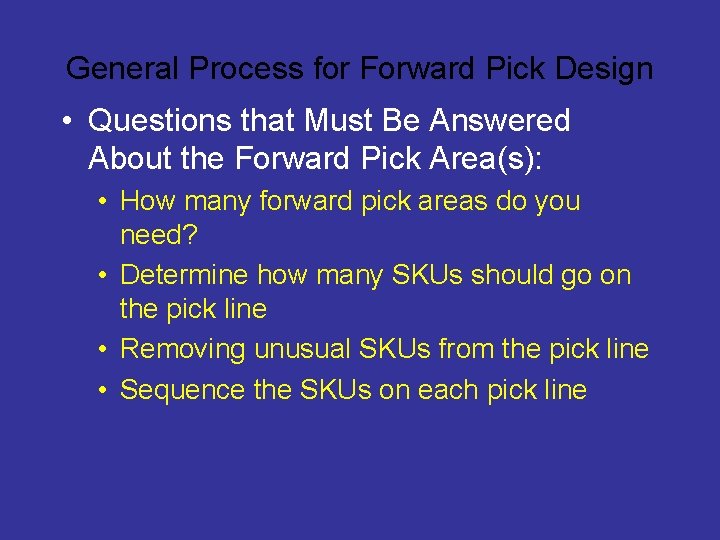 General Process for Forward Pick Design

• Questions that Must Be Answered About the Forward Pick Area(s):
  • How many forward pick areas do you need?
  • Determine how many SKUs should go on the pick line
  • Removing unusual SKUs from the pick line
  • Sequence the SKUs on each pick line